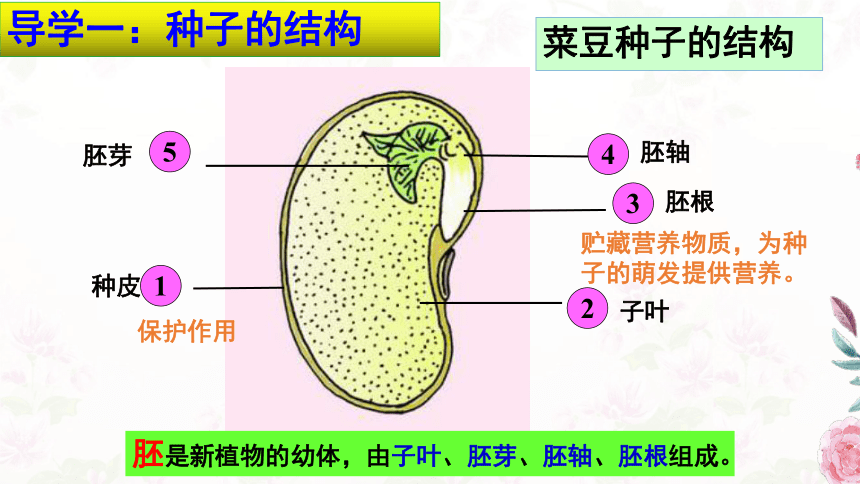 导学一：种子的结构

菜豆种子的结构

胚芽 5

4 胚轴

3 胚根

贮藏营养物质，为种子的萌发提供营养。

种皮 1

保护作用

2 子叶

胚是新植物的幼体，由子叶、胚芽、胚轴、胚根组成。